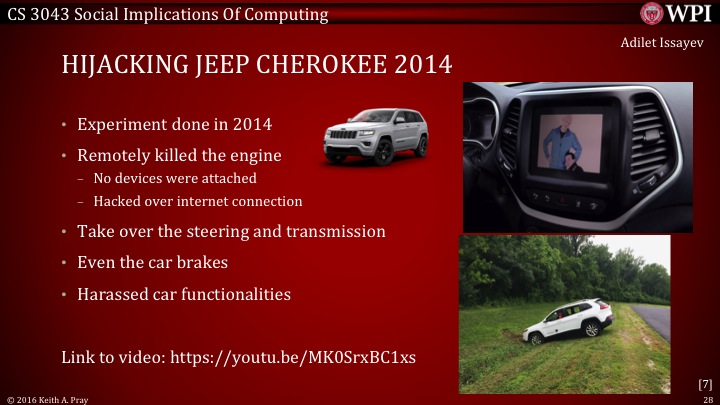 CS 3043 Social Implications Of Computing

WPI

Adilet Issayev

HIJACKING JEEP CHEROKEE 2014

• Experiment done in 2014
• Remotely killed the engine
– No devices were attached
– Hacked over internet connection
• Take over the steering and transmission
• Even the car brakes
• Harassed car functionalities

Link to video: https://youtu.be/MK0SrxBC1xs

[7]

© 2016 Keith A. Pray

28